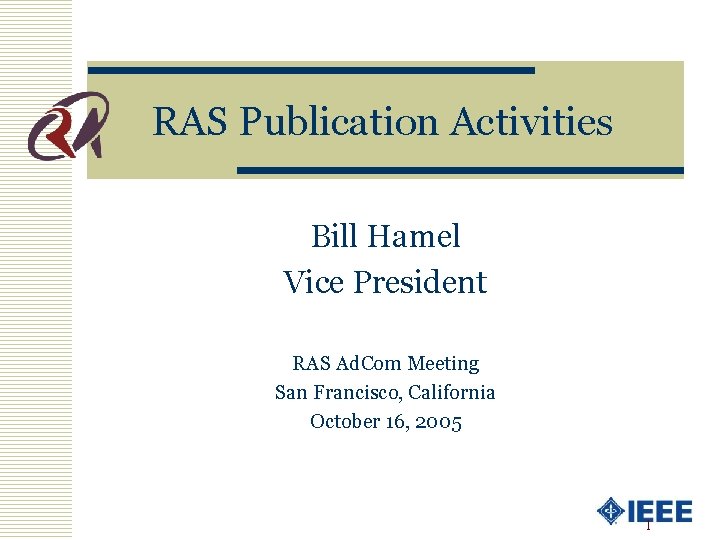 RAS Publication Activities

Bill Hamel
Vice President

RAS AdCom Meeting
San Francisco, California
October 16, 2005

IEEE

1